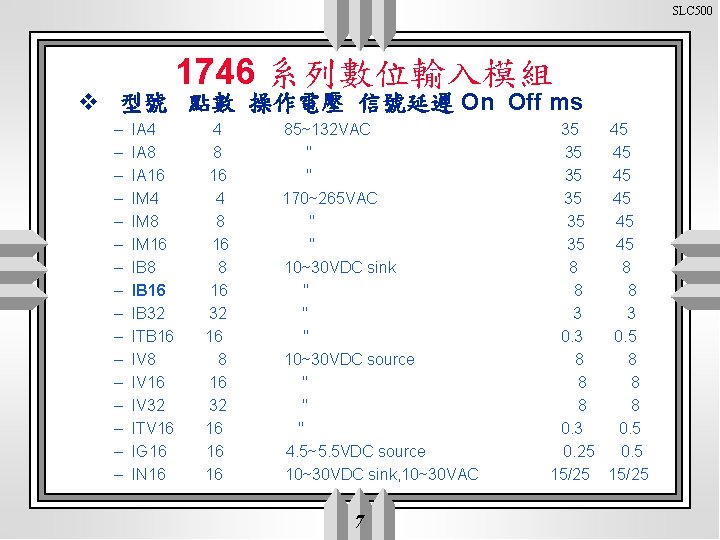 SLC500

1746 系列數位輸入模組

❖ 型號 點數 操作電壓 信號延遲 On Off ms

– IA4 4 85~132VAC 35 45
– IA8 8 " 35 45
– IA16 16 " 35 45
– IM4 4 170~265VAC 35 45
– IM8 8 " 35 45
– IM16 16 " 35 45
– IB8 8 10~30VDC sink 8 8
– IB16 16 " 8 8
– IB32 32 " 3 3
– ITB16 16 " 0.3 0.5
– IV8 8 10~30VDC source 8 8
– IV16 16 " 8 8
– IV32 32 " 8 8
– ITV16 16 " 0.3 0.5
– IG16 16 4.5~5.5VDC source 0.25 0.5
– IN16 16 10~30VDC sink,10~30VAC 15/25 15/25

7